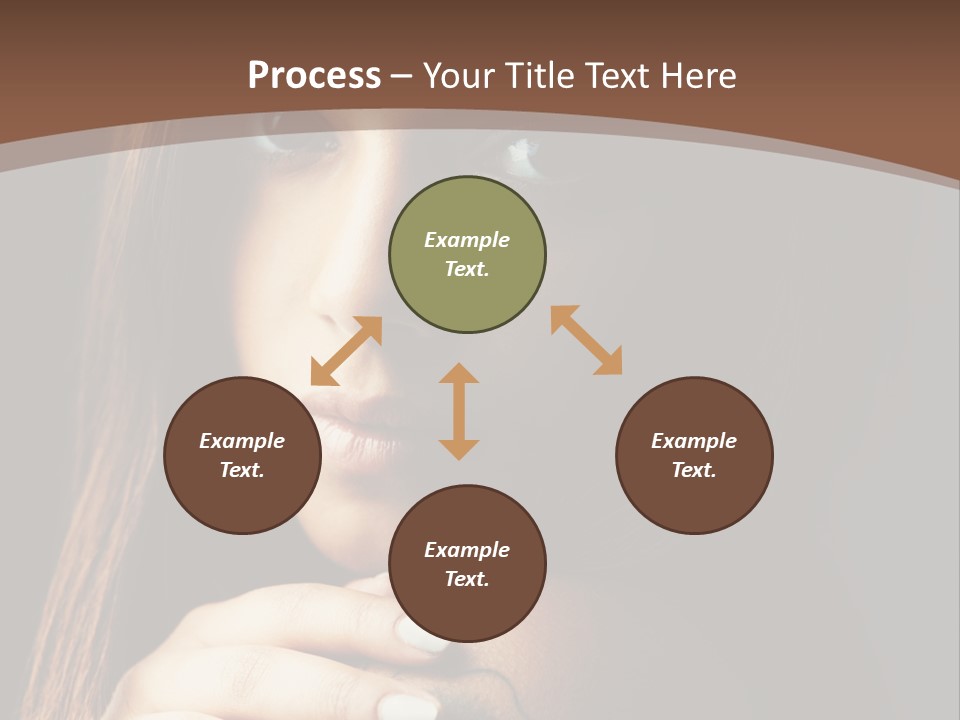 Process – Your Title Text Here

Example Text.

Example Text.

Example Text.

Example Text.